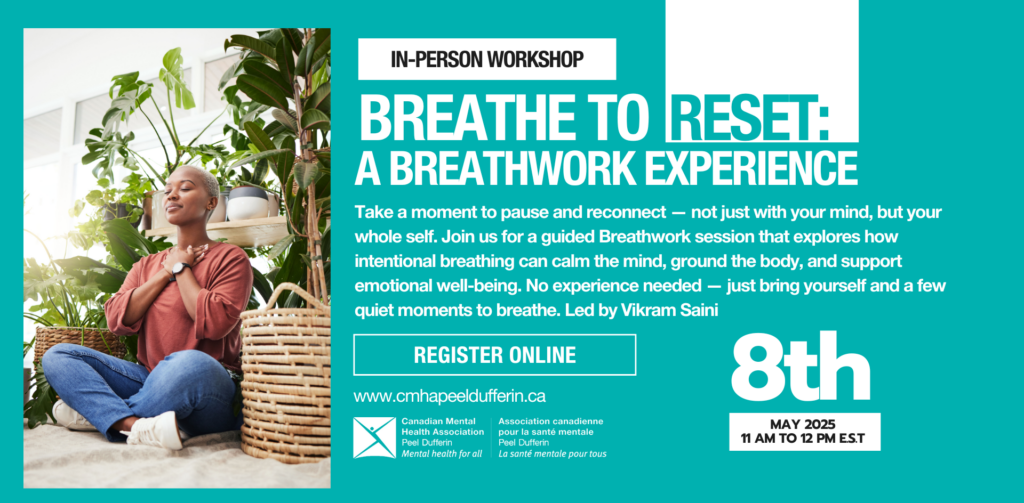 IN-PERSON WORKSHOP

BREATHE TO RESET:
A BREATHWORK EXPERIENCE

Take a moment to pause and reconnect — not just with your mind, but your whole self. Join us for a guided Breathwork session that explores how intentional breathing can calm the mind, ground the body, and support emotional well-being. No experience needed — just bring yourself and a few quiet moments to breathe. Led by Vikram Saini

REGISTER ONLINE

www.cmhapeeldufferin.ca

Canadian Mental Health Association
Peel Dufferin
Mental health for all

Association canadienne pour la santé mentale
Peel Dufferin
La santé mentale pour tous

8th

MAY 2025
11 AM TO 12 PM E.S.T